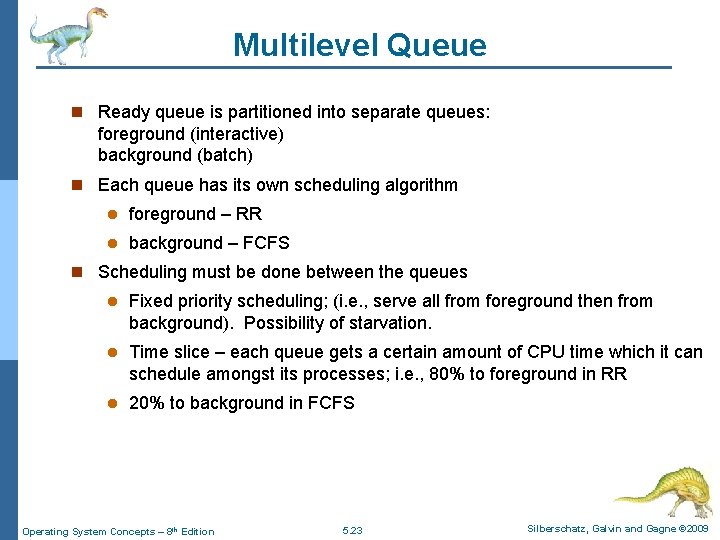 Multilevel Queue

Ready queue is partitioned into separate queues:
foreground (interactive)
background (batch)

Each queue has its own scheduling algorithm

foreground – RR

background – FCFS

Scheduling must be done between the queues

Fixed priority scheduling; (i.e., serve all from foreground then from background). Possibility of starvation.

Time slice – each queue gets a certain amount of CPU time which it can schedule amongst its processes; i.e., 80% to foreground in RR

20% to background in FCFS

Operating System Concepts – 8th Edition

5.23

Silberschatz, Galvin and Gagne ©2009